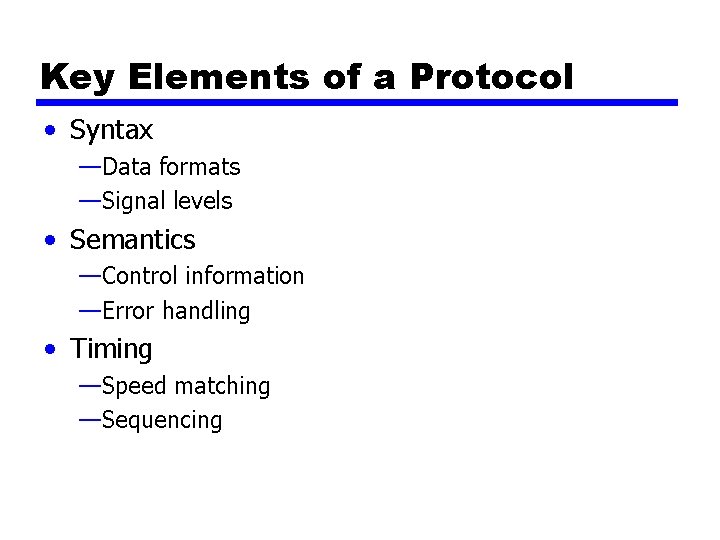 Key Elements of a Protocol

• Syntax
—Data formats
—Signal levels
• Semantics
—Control information
—Error handling
• Timing
—Speed matching
—Sequencing